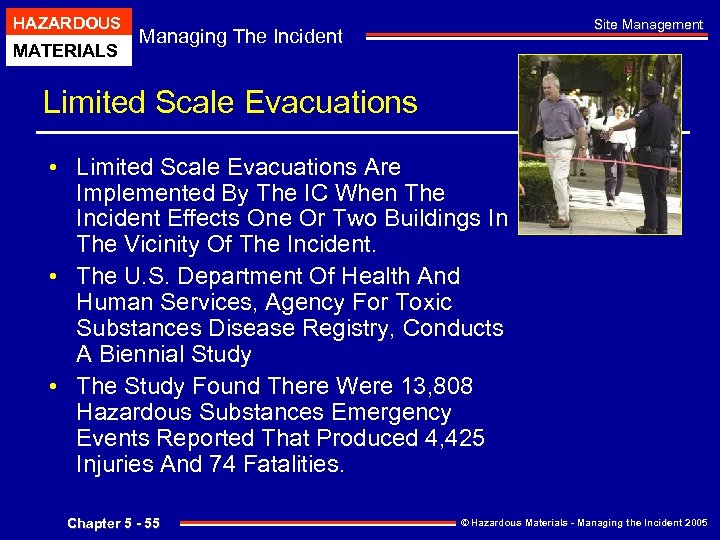 HAZARDOUS
MATERIALS

Managing The Incident

Site Management

Limited Scale Evacuations

• Limited Scale Evacuations Are Implemented By The IC When The Incident Effects One Or Two Buildings In The Vicinity Of The Incident.

• The U.S. Department Of Health And Human Services, Agency For Toxic Substances Disease Registry, Conducts A Biennial Study

• The Study Found There Were 13,808 Hazardous Substances Emergency Events Reported That Produced 4,425 Injuries And 74 Fatalities.

Chapter 5 - 55

© Hazardous Materials - Managing the Incident 2005